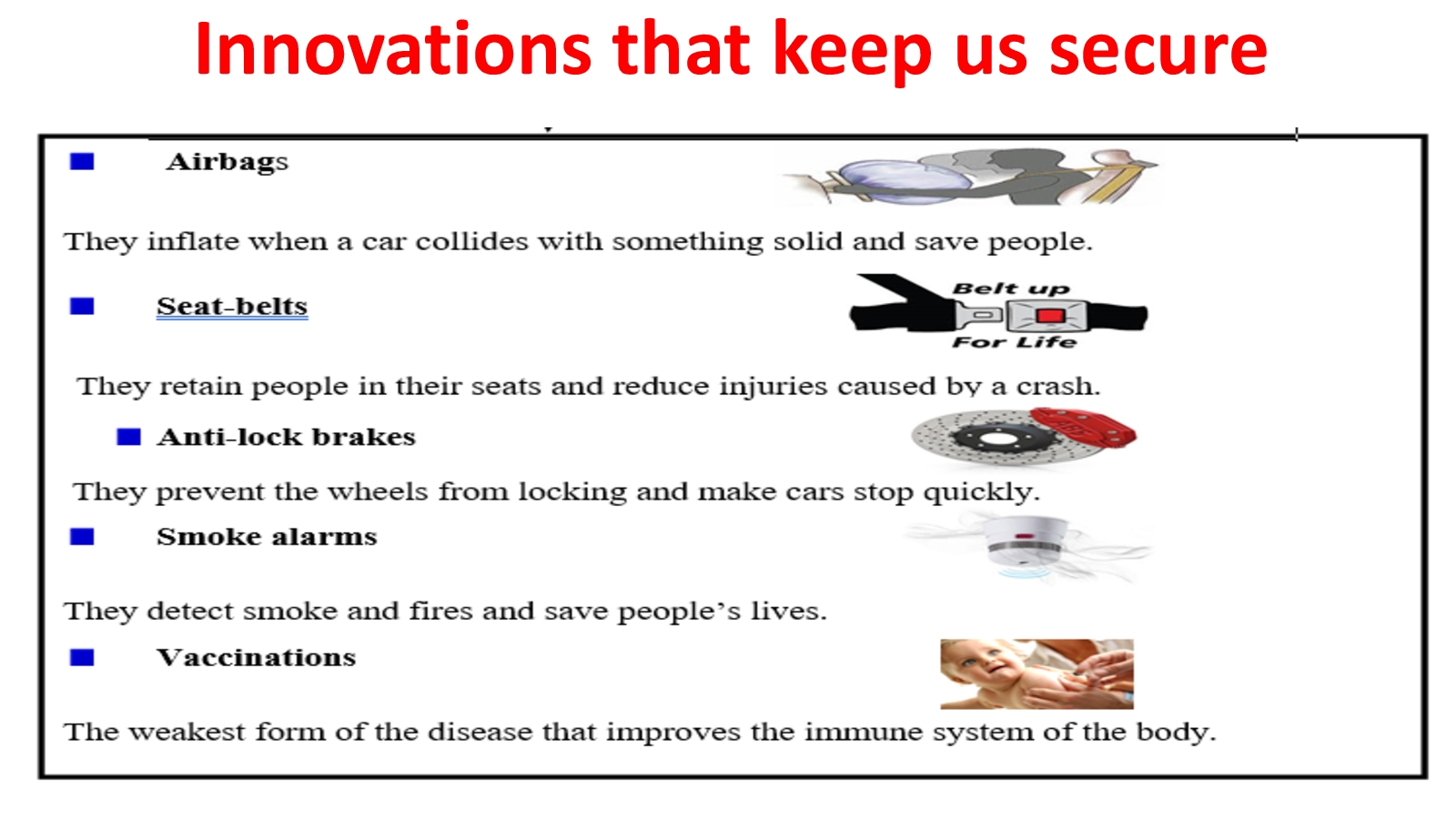 Innovations that keep us secure

Airbags

They inflate when a car collides with something solid and save people.

Seat-belts

Belt up
For Life

They retain people in their seats and reduce injuries caused by a crash.

Anti-lock brakes

They prevent the wheels from locking and make cars stop quickly.

Smoke alarms

They detect smoke and fires and save people's lives.

Vaccinations

The weakest form of the disease that improves the immune system of the body.